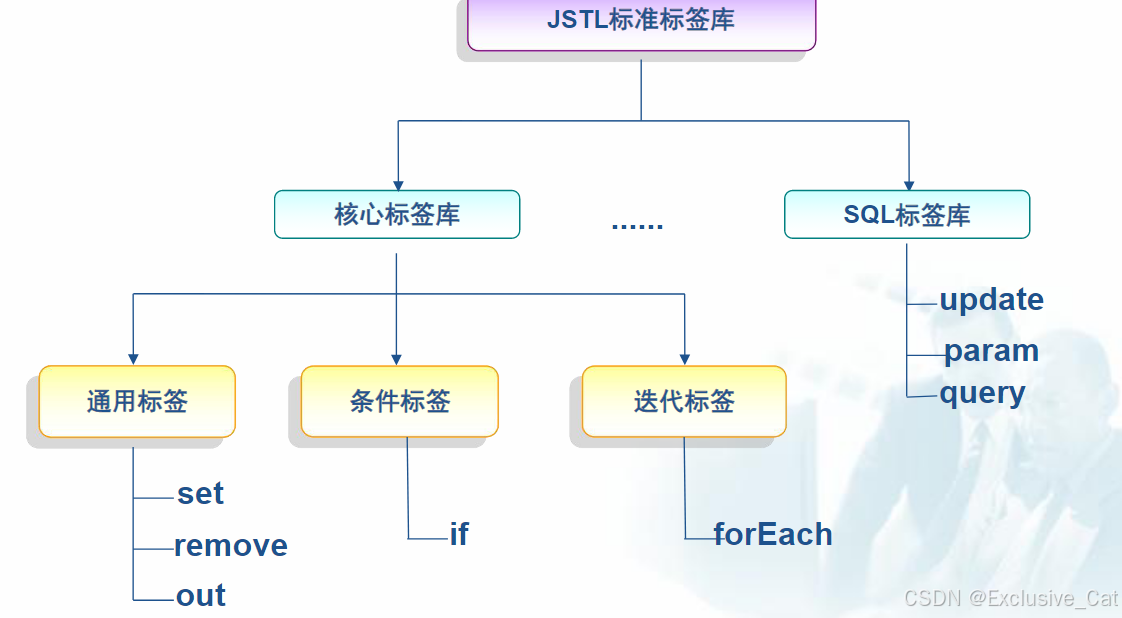 JSTL标准标签库

核心标签库

......

SQL标签库

update
param
query

通用标签

条件标签

迭代标签

set
remove
out

if

forEach

CSDN @Exclusive_Cat